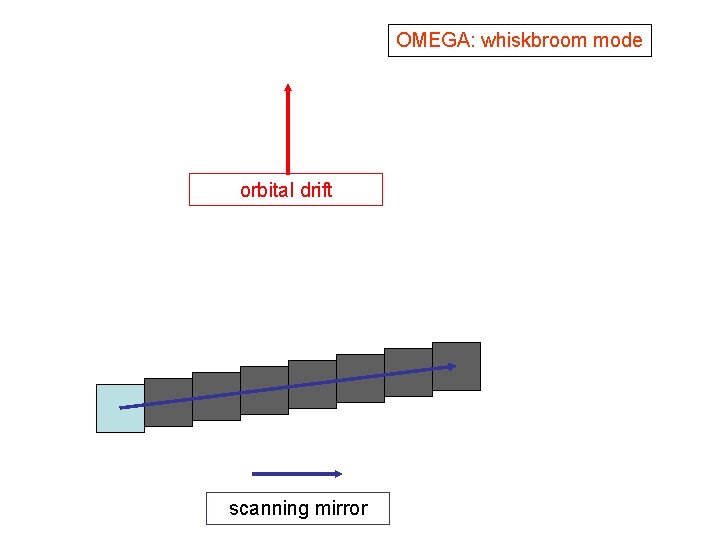 OMEGA: whiskbroom mode

orbital drift

scanning mirror